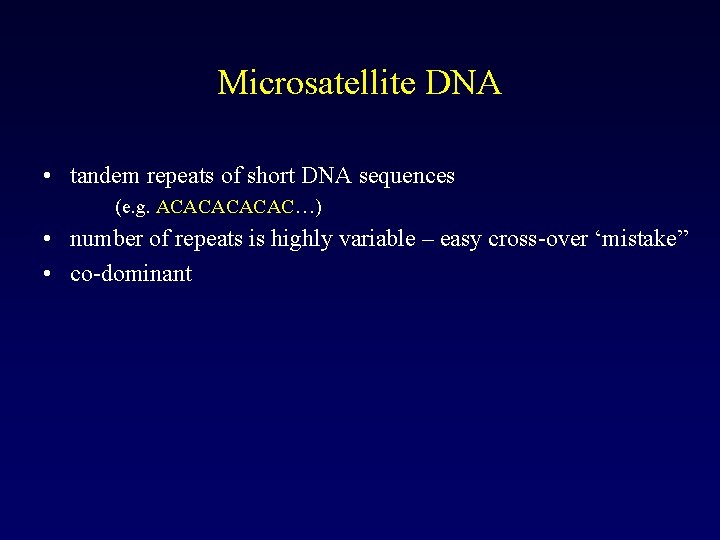 Microsatellite DNA

• tandem repeats of short DNA sequences
(e.g. ACACACACAC…)
• number of repeats is highly variable – easy cross-over ‘mistake”
• co-dominant